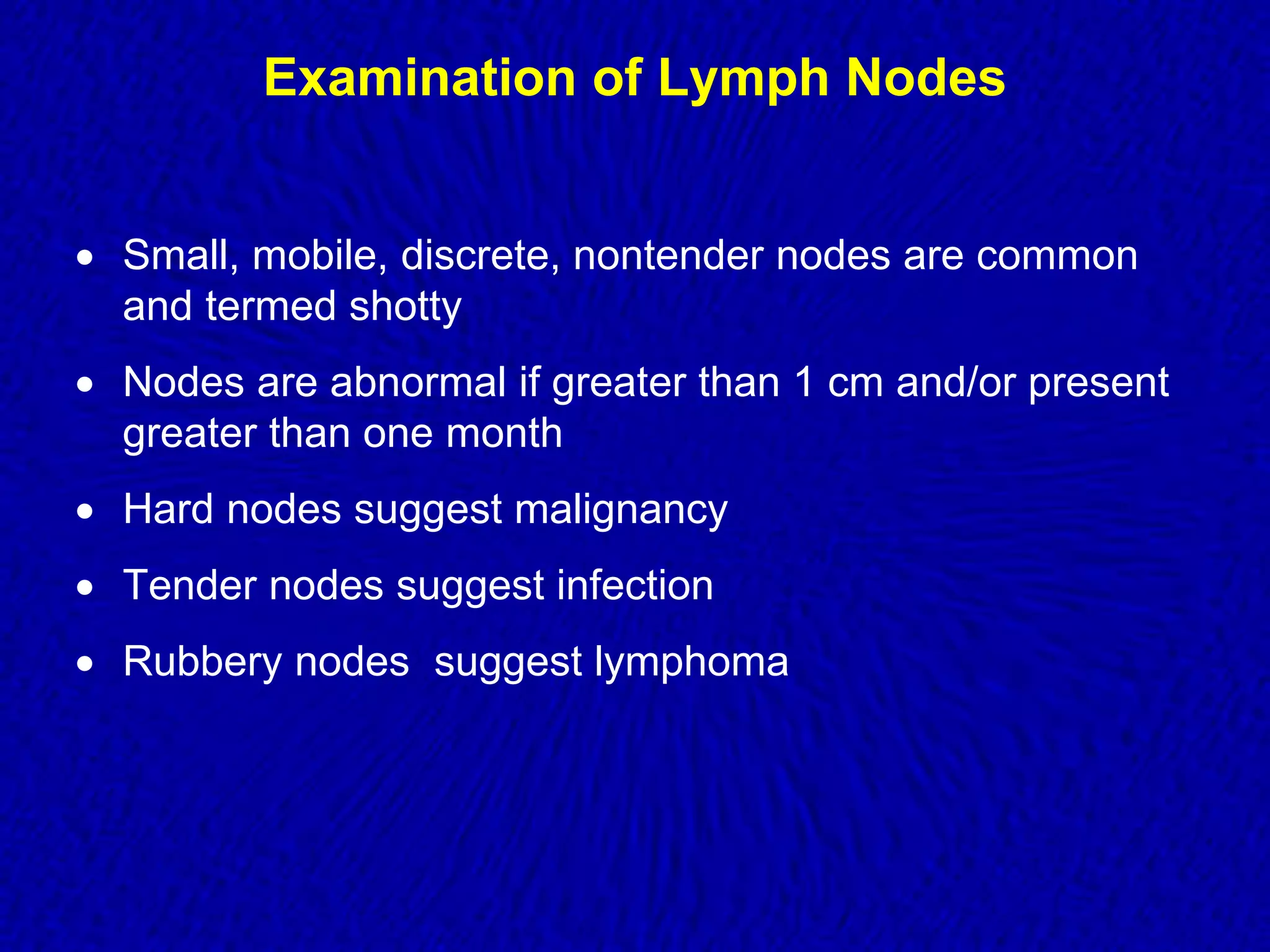 Examination of Lymph Nodes

• Small, mobile, discrete, nontender nodes are common and termed shotty

• Nodes are abnormal if greater than 1 cm and/or present greater than one month

• Hard nodes suggest malignancy

• Tender nodes suggest infection

• Rubbery nodes  suggest lymphoma